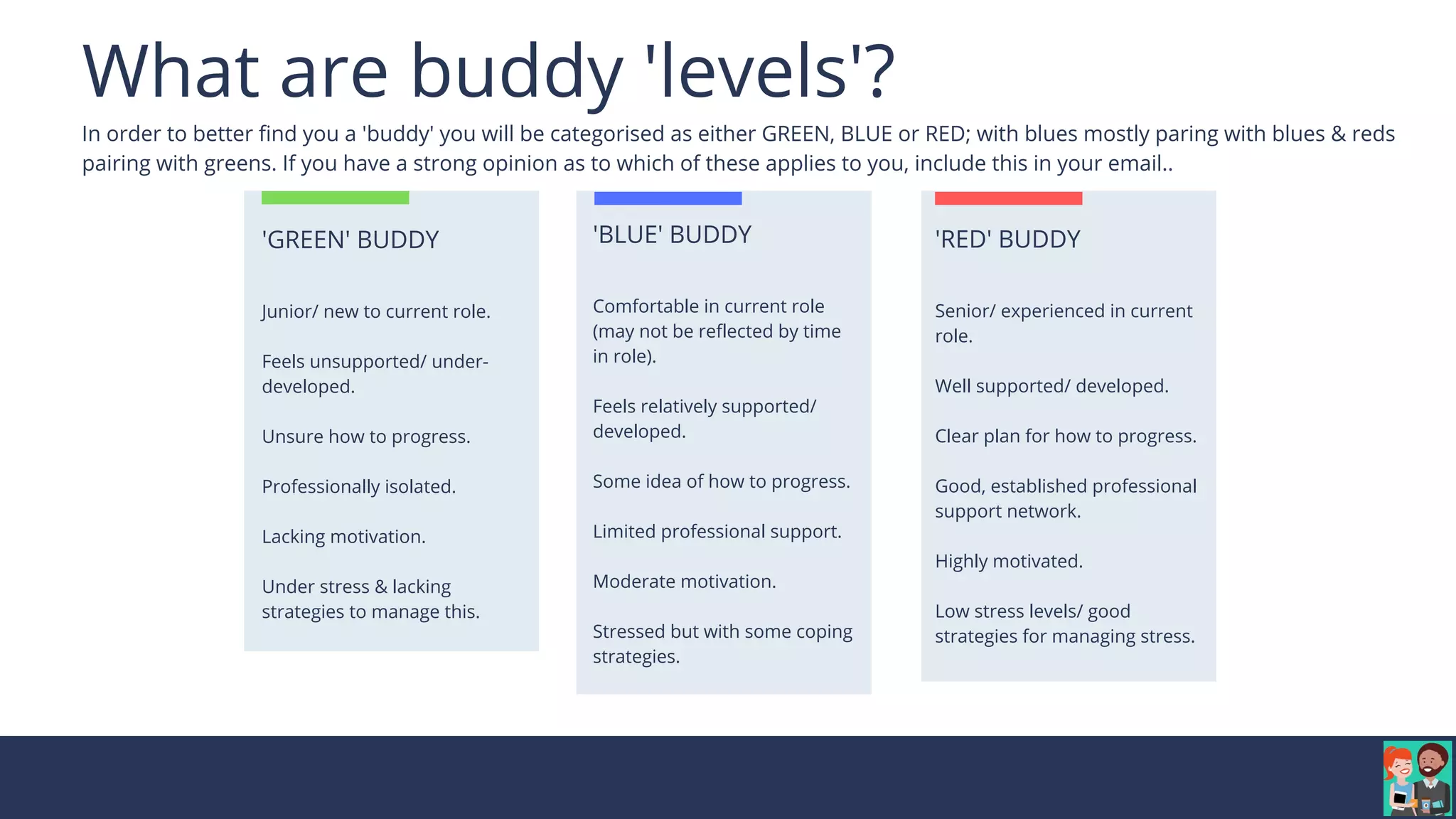 What are buddy 'levels'?

In order to better find you a 'buddy' you will be categorised as either GREEN, BLUE or RED; with blues mostly paring with blues & reds pairing with greens. If you have a strong opinion as to which of these applies to you, include this in your email..

'GREEN' BUDDY

Junior/ new to current role.

Feels unsupported/ under-developed.

Unsure how to progress.

Professionally isolated.

Lacking motivation.

Under stress & lacking strategies to manage this.

'BLUE' BUDDY

Comfortable in current role (may not be reflected by time in role).

Feels relatively supported/ developed.

Some idea of how to progress.

Limited professional support.

Moderate motivation.

Stressed but with some coping strategies.

'RED' BUDDY

Senior/ experienced in current role.

Well supported/ developed.

Clear plan for how to progress.

Good, established professional support network.

Highly motivated.

Low stress levels/ good strategies for managing stress.